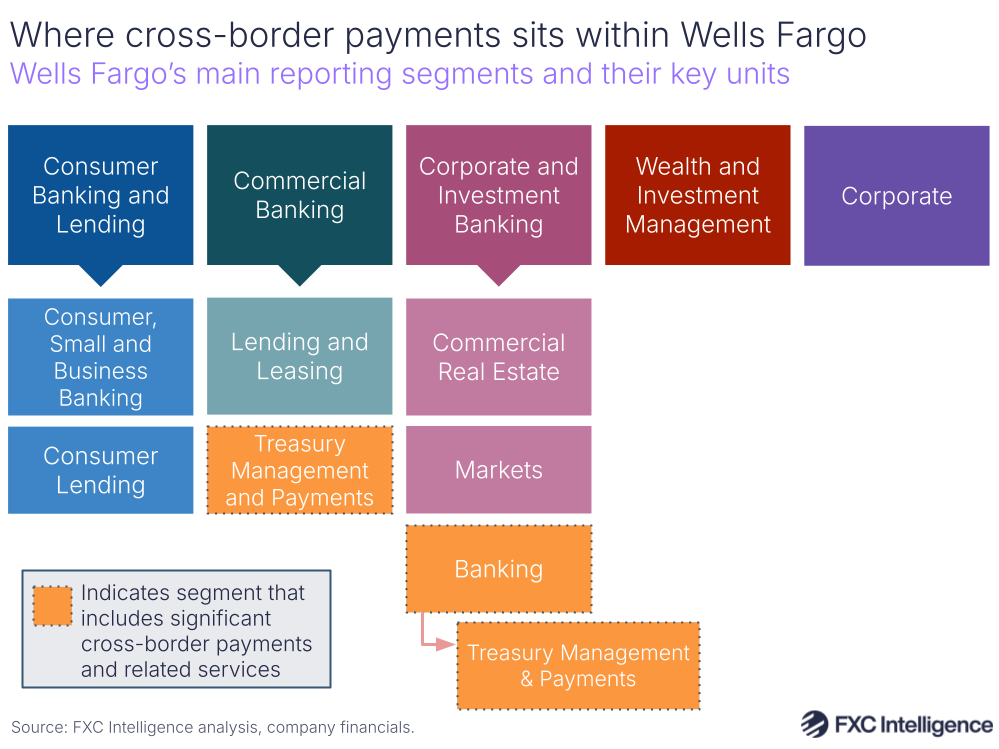 Where cross-border payments sits within Wells Fargo
Wells Fargo's main reporting segments and their key units

Consumer Banking and Lending

Consumer, Small and Business Banking

Consumer Lending

Commercial Banking

Lending and Leasing

Treasury Management and Payments

Corporate and Investment Banking

Commercial Real Estate

Markets

Banking

Treasury Management & Payments

Wealth and Investment Management

Corporate

Indicates segment that includes significant cross-border payments and related services

Source: FXC Intelligence analysis, company financials.

FXC Intelligence